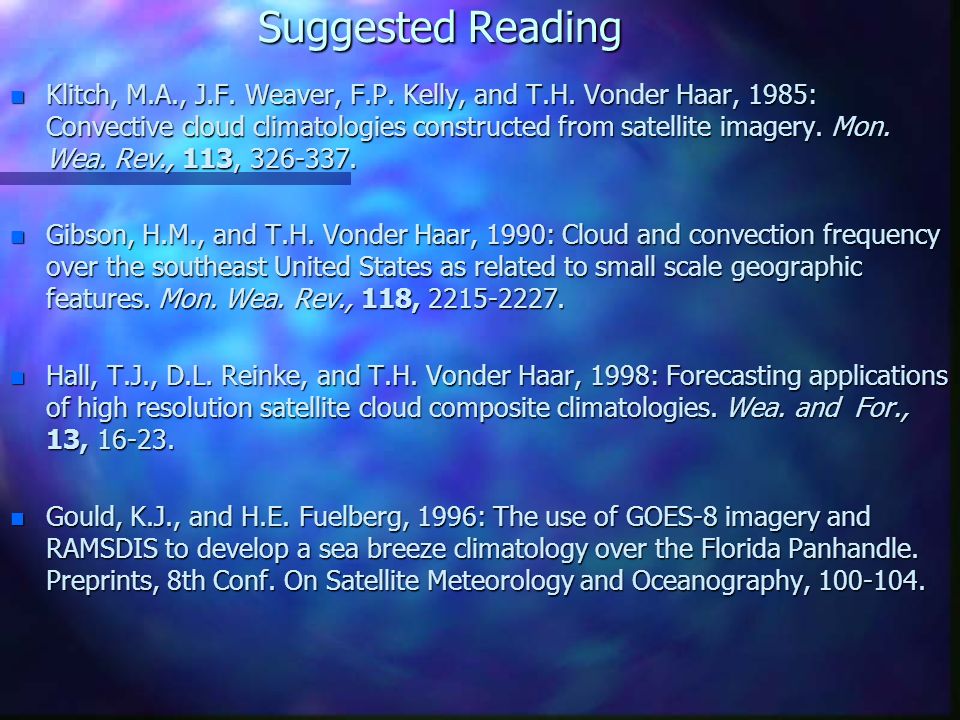 Suggested Reading

Klitch, M.A., J.F. Weaver, F.P. Kelly, and T.H. Vonder Haar, 1985: Convective cloud climatologies constructed from satellite imagery. Mon. Wea. Rev., 113, 326-337.

Gibson, H.M., and T.H. Vonder Haar, 1990: Cloud and convection frequency over the southeast United States as related to small scale geographic features. Mon. Wea. Rev., 118, 2215-2227.

Hall, T.J., D.L. Reinke, and T.H. Vonder Haar, 1998: Forecasting applications of high resolution satellite cloud composite climatologies. Wea. and For., 13, 16-23.

Gould, K.J., and H.E. Fuelberg, 1996: The use of GOES-8 imagery and RAMSDIS to develop a sea breeze climatology over the Florida Panhandle. Preprints, 8th Conf. On Satellite Meteorology and Oceanography, 100-104.